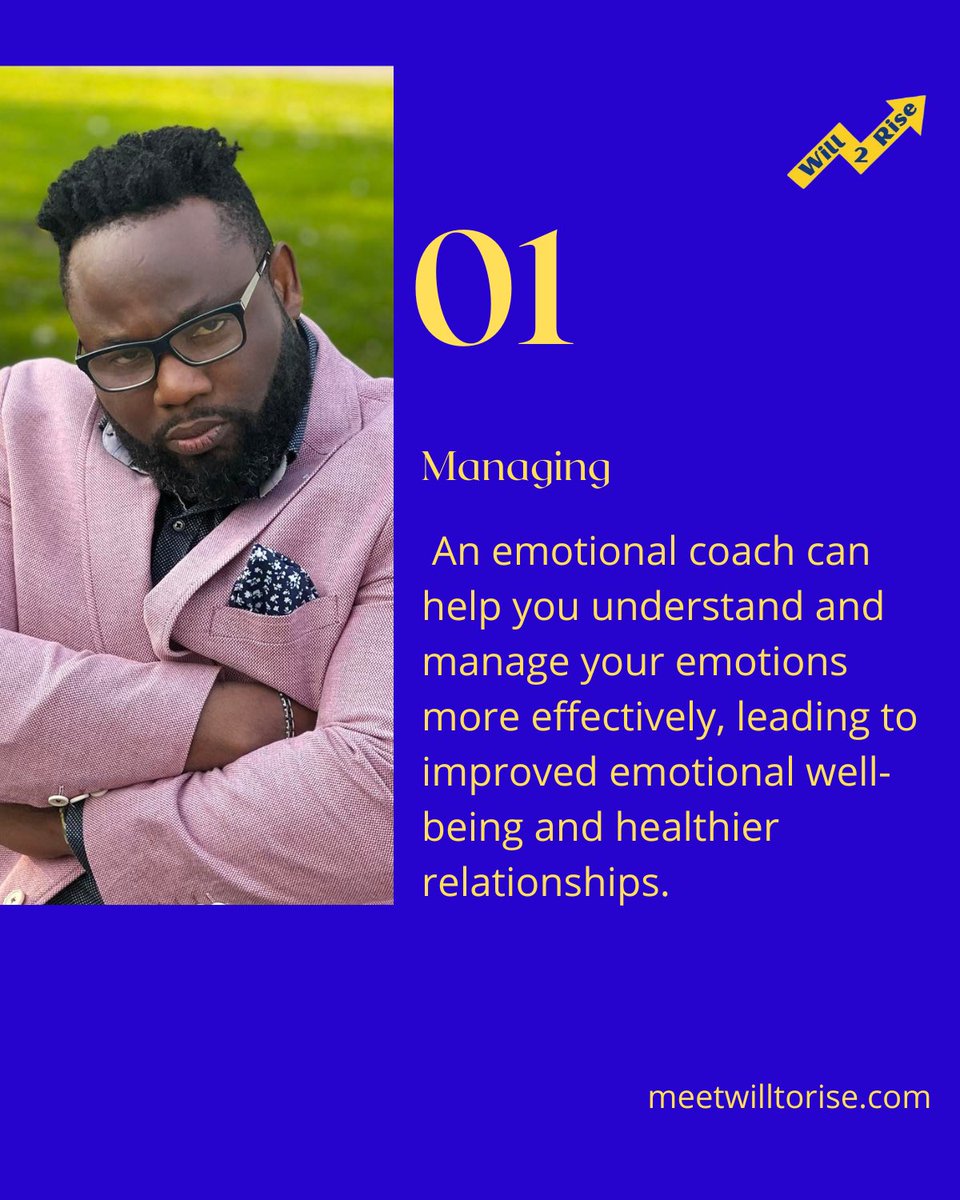 Will 2 Rise

01

Managing

An emotional coach can help you understand and manage your emotions more effectively, leading to improved emotional well-being and healthier relationships.

meetwilltorise.com